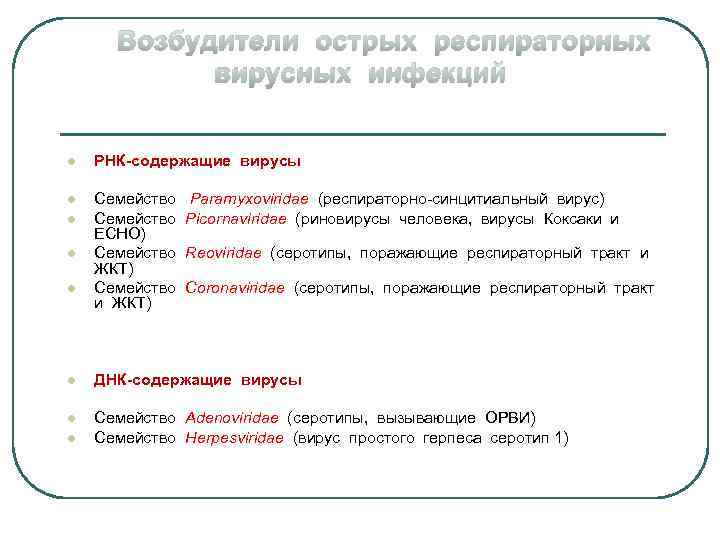 Возбудители острых респираторных вирусных инфекций

- РНК-содержащие вирусы

- Семейство Paramyxoviridae (респираторно-синцитиальный вирус)
- Семейство Picornaviridae (риновирусы человека, вирусы Коксаки и ЕСНО)
- Семейство Reoviridae (серотипы, поражающие респираторный тракт и ЖКТ)
- Семейство Coronaviridae (серотипы, поражающие респираторный тракт и ЖКТ)

- ДНК-содержащие вирусы

- Семейство Adenoviridae (серотипы, вызывающие ОРВИ)
- Семейство Herpesviridae (вирус простого герпеса серотип 1)